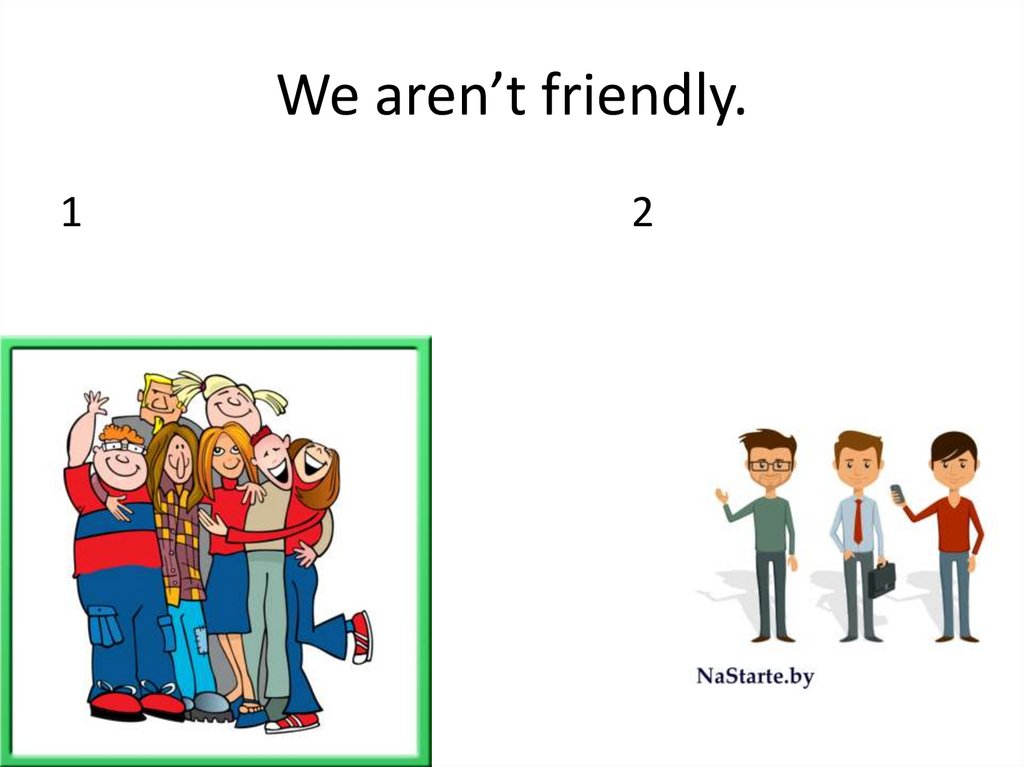 We aren’t friendly.

1

2

NaStarte.by